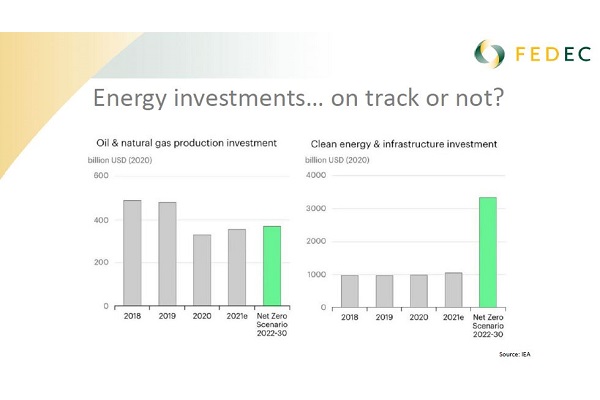 FEDEC

Energy investments… on track or not?

Oil & natural gas production investment

billion USD (2020)

600
400
200
0

2018
2019
2020
2021e
Net Zero Scenario 2022-30

Clean energy & infrastructure investment

billion USD (2020)

4000
3000
2000
1000
0

2018
2019
2020
2021e
Net Zero Scenario 2022-30

Source: IEA